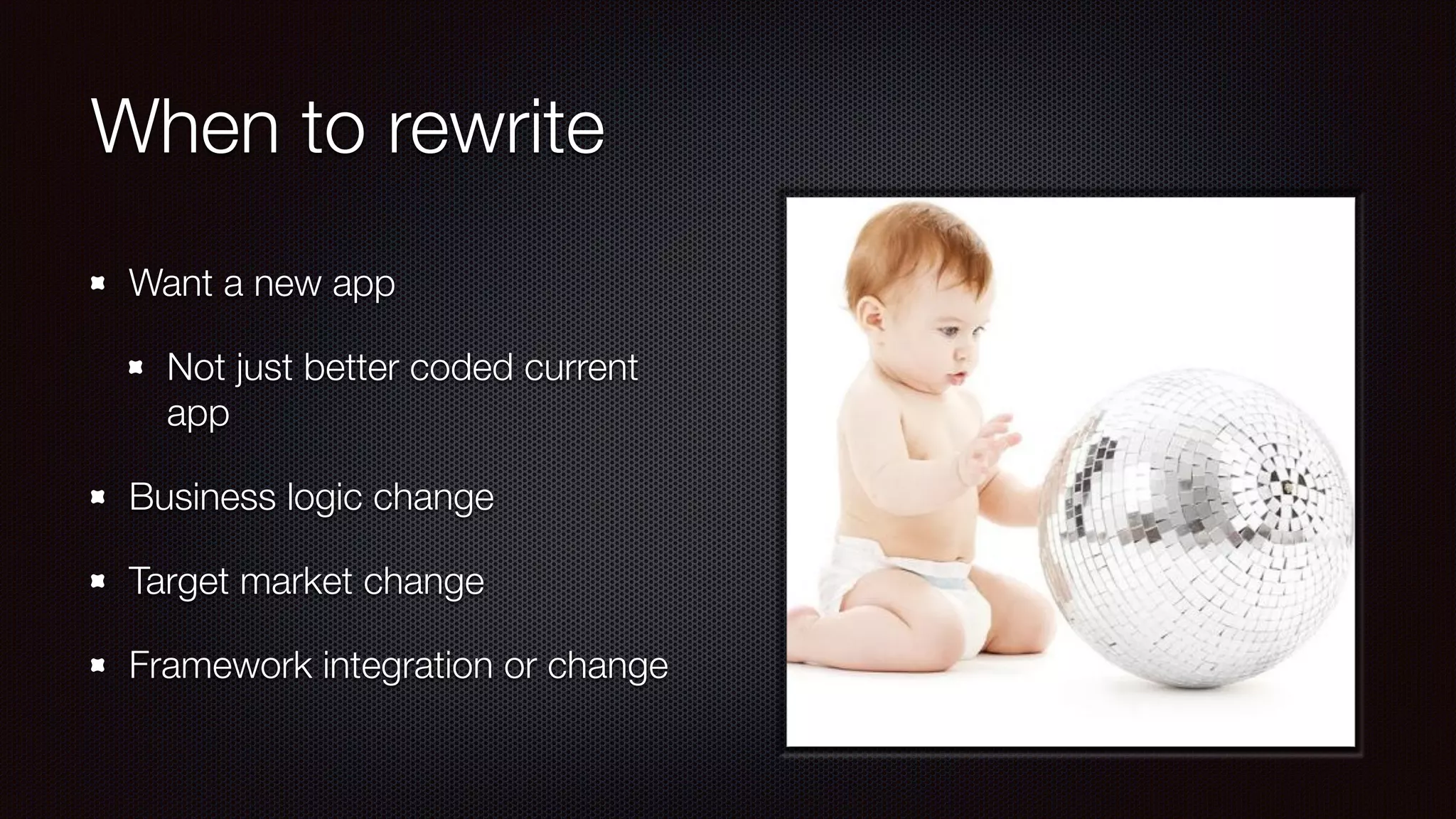 When to rewrite

- Want a new app
  - Not just better coded current app
- Business logic change
- Target market change
- Framework integration or change